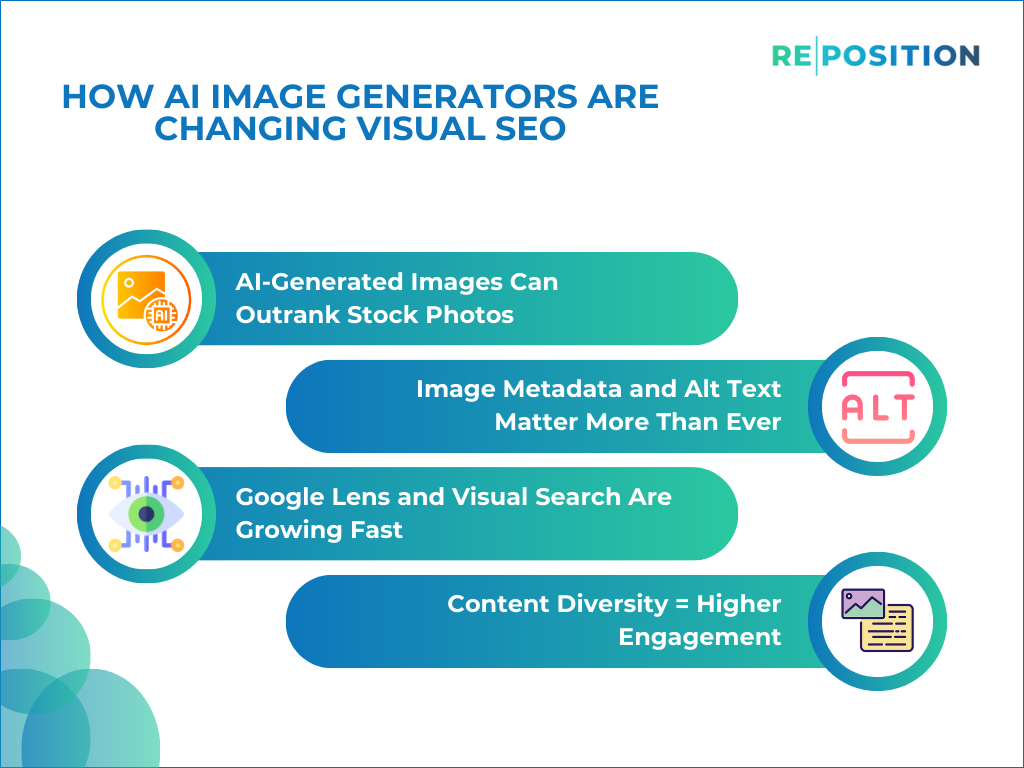 RE|POSITION

HOW AI IMAGE GENERATORS ARE CHANGING VISUAL SEO

AI

AI-Generated Images Can Outrank Stock Photos

Image Metadata and Alt Text Matter More Than Ever

ALT

Google Lens and Visual Search Are Growing Fast

Content Diversity = Higher Engagement